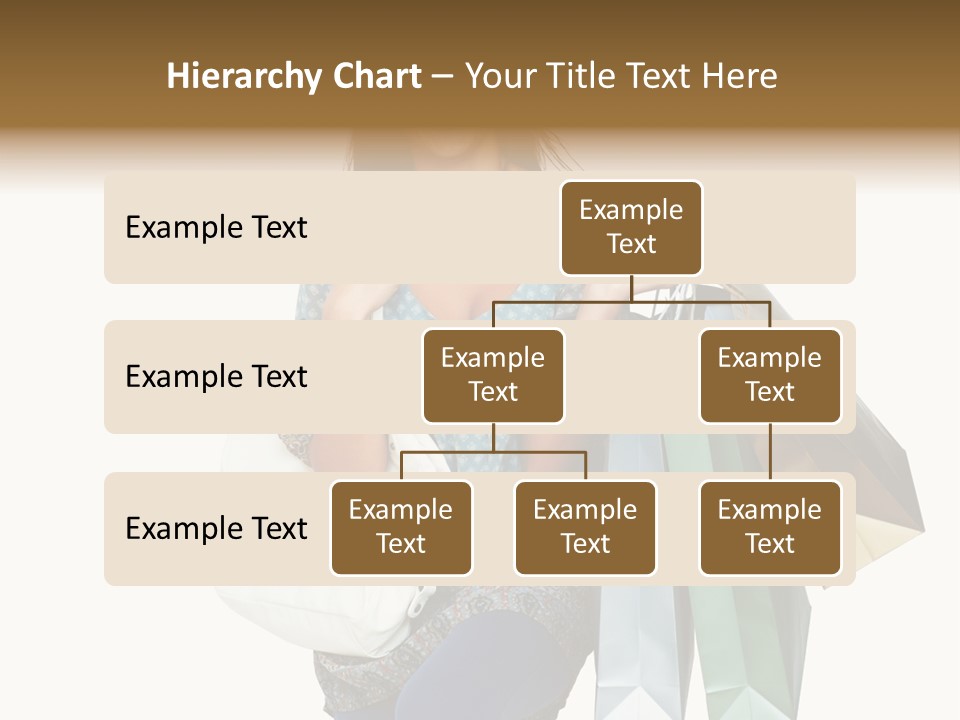 Hierarchy Chart – Your Title Text Here

Example Text

Example Text

Example Text

Example Text

Example Text

Example Text

Example Text

Example Text

Example Text